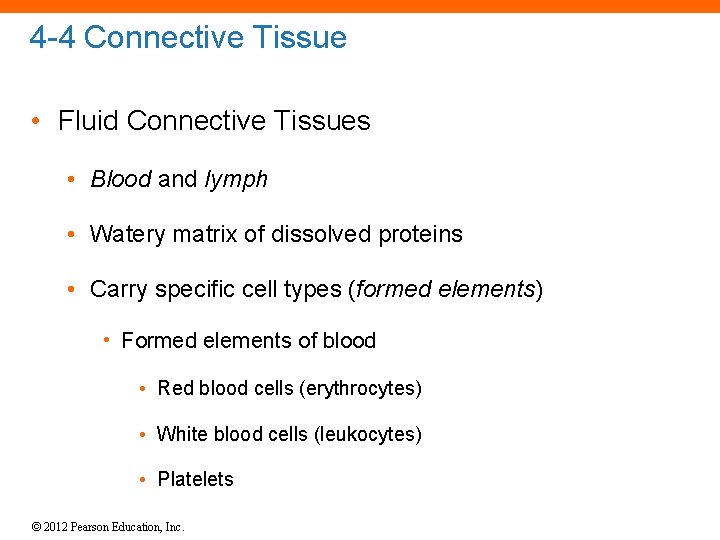 4-4 Connective Tissue

• Fluid Connective Tissues

• Blood and lymph

• Watery matrix of dissolved proteins

• Carry specific cell types (formed elements)

• Formed elements of blood

• Red blood cells (erythrocytes)

• White blood cells (leukocytes)

• Platelets

© 2012 Pearson Education, Inc.